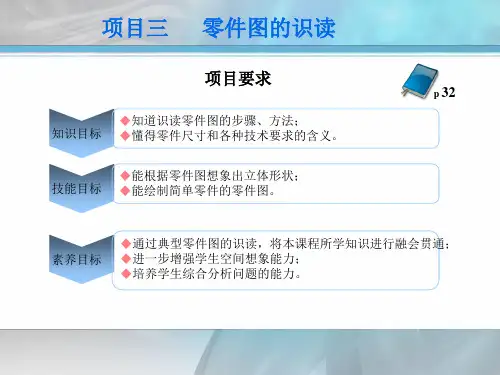 项目三　零件图的识读

项目要求

p 32

知识目标

◆知道识读零件图的步骤、方法；
◆懂得零件尺寸和各种技术要求的含义。

技能目标

◆能根据零件图想象出立体形状；
◆能绘制简单零件的零件图。

素养目标

◆通过典型零件图的识读，将本课程所学知识进行融会贯通；
◆进一步增强学生空间想象能力；
◆培养学生综合分析问题的能力。